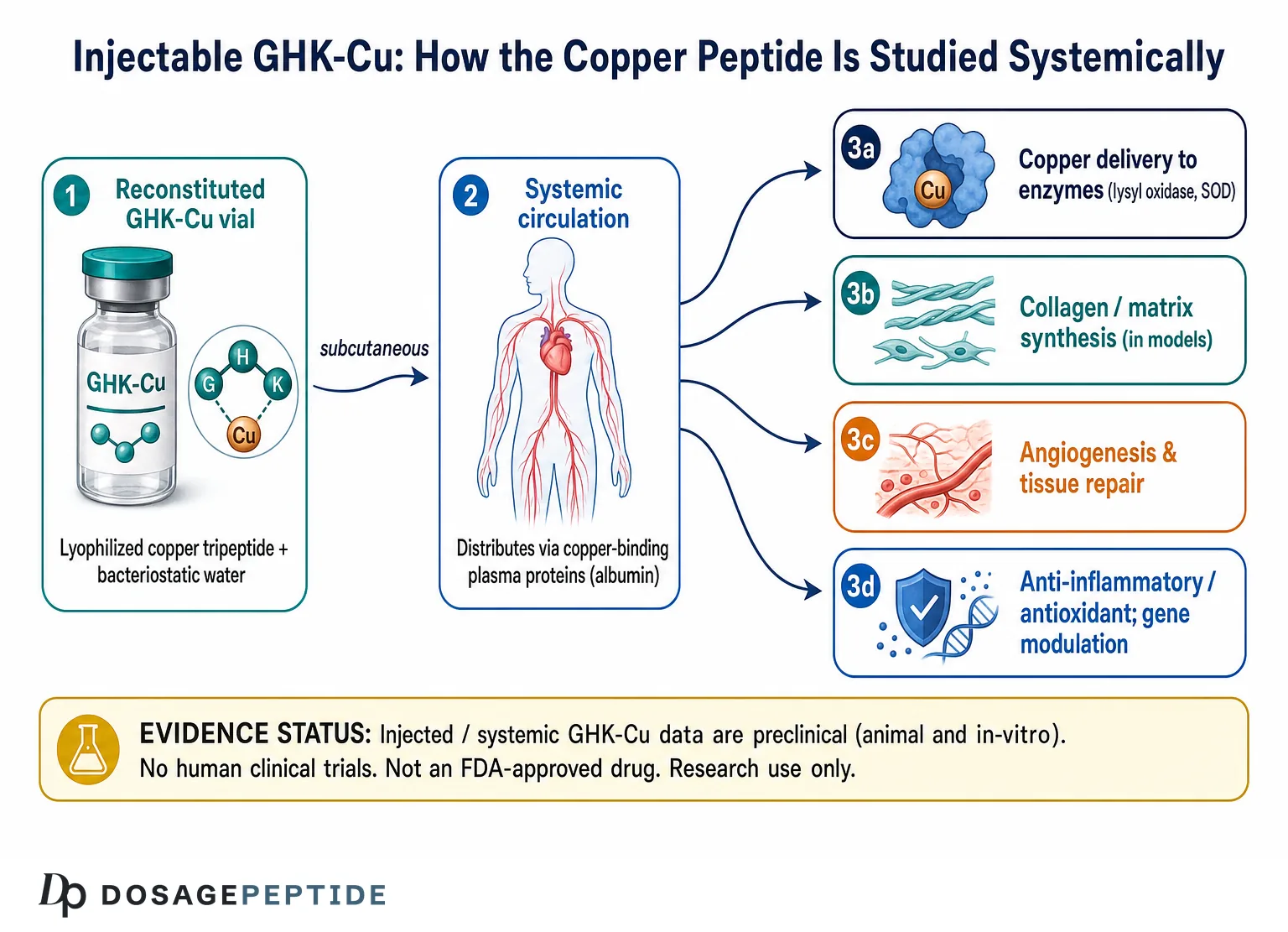 Injectable GHK-Cu: How the Copper Peptide Is Studied Systemically

1 Reconstituted GHK-Cu vial

GHK-Cu

H
G
K
Cu

Lyophilized copper tripeptide + bacteriostatic water

subcutaneous

2 Systemic circulation

Distributes via copper-binding plasma proteins (albumin)

3a Cu Copper delivery to enzymes (lysyl oxidase, SOD)

3b Collagen / matrix synthesis (in models)

3c Angiogenesis & tissue repair

3d Anti-inflammatory / antioxidant; gene modulation

EVIDENCE STATUS: Injected / systemic GHK-Cu data are preclinical (animal and in-vitro). No human clinical trials. Not an FDA-approved drug. Research use only.

Dp DOSAGEPEPTIDE